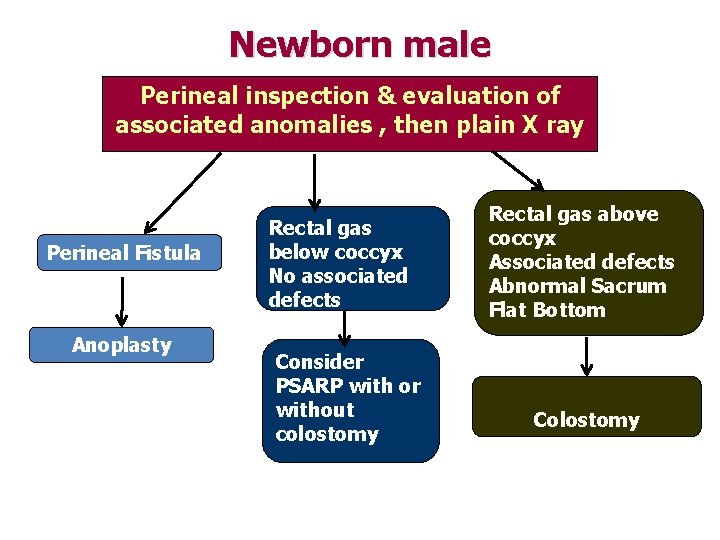 Newborn male

Perineal inspection & evaluation of associated anomalies , then plain X ray

Perineal Fistula

Anoplasty

Rectal gas below coccyx
No associated defects

Consider PSARP with or without colostomy

Rectal gas above coccyx
Associated defects
Abnormal Sacrum
Flat Bottom

Colostomy